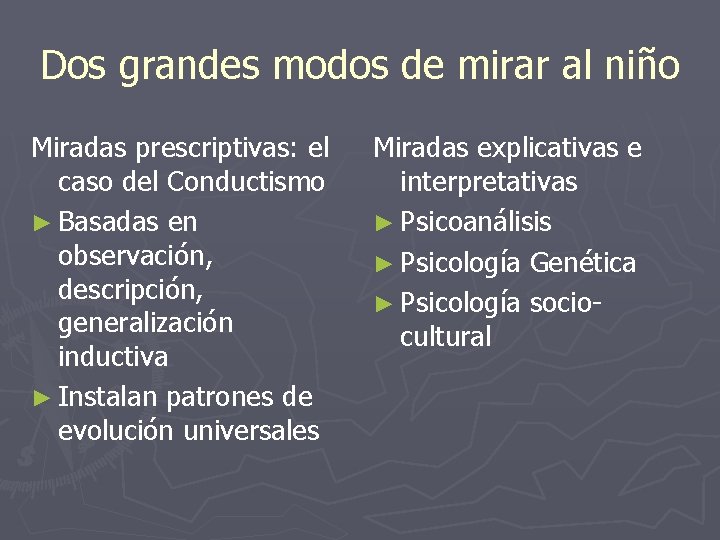 Dos grandes modos de mirar al niño

Miradas prescriptivas: el caso del Conductismo

► Basadas en observación, descripción, generalización inductiva

► Instalan patrones de evolución universales

Miradas explicativas e interpretativas

► Psicoanálisis

► Psicología Genética

► Psicología socio-cultural